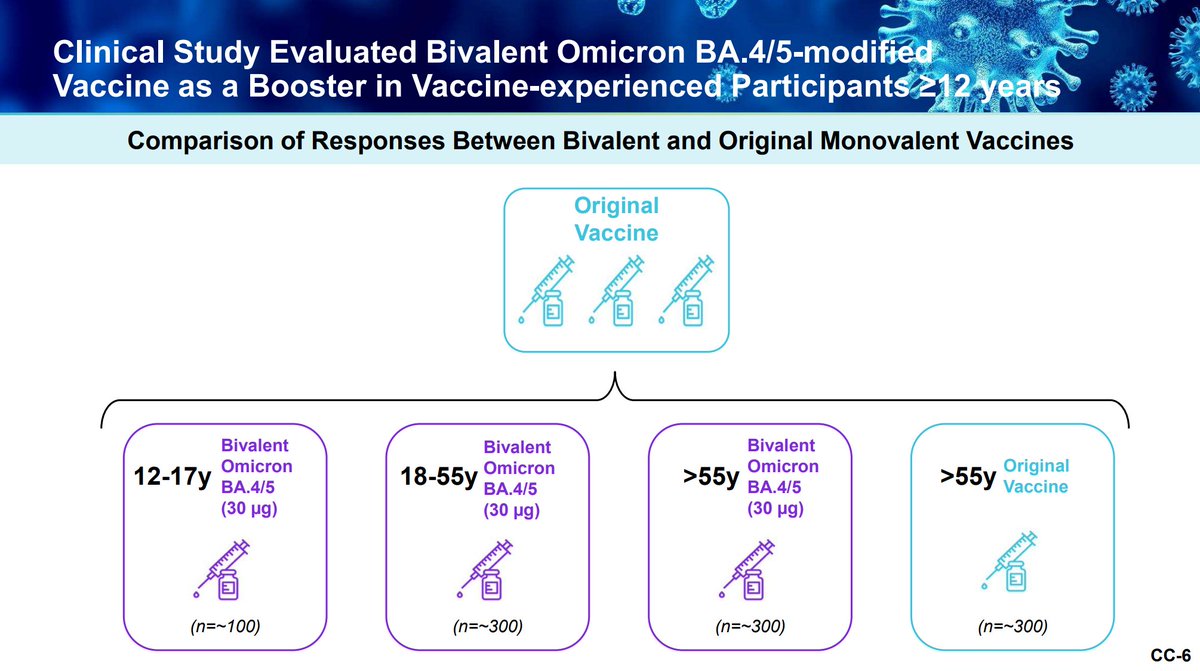 Clinical Study Evaluated Bivalent Omicron BA.4/5-modified Vaccine as a Booster in Vaccine-experienced Participants ≥12 years

Comparison of Responses Between Bivalent and Original Monovalent Vaccines

Original Vaccine

12-17y Bivalent Omicron BA.4/5 (30 µg)

(n=~100)

18-55y Bivalent Omicron BA.4/5 (30 µg)

(n=~300)

>55y Bivalent Omicron BA.4/5 (30 µg)

(n=~300)

>55y Original Vaccine

(n=~300)

CC-6